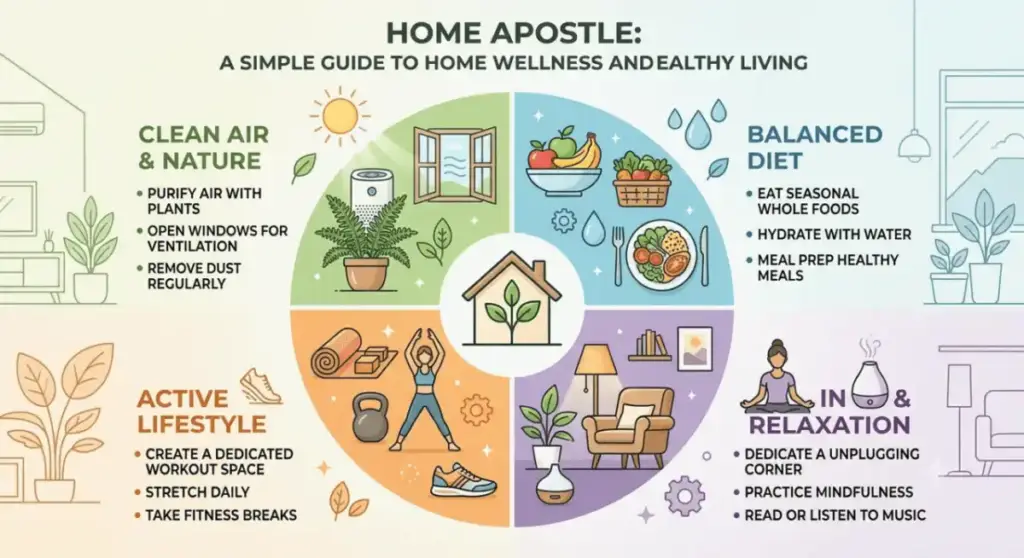 HOME APOSTLE:
A SIMPLE GUIDE TO HOME WELLNESS ANDEALTHY LIVING

CLEAN AIR & NATURE
• PURIFY AIR WITH PLANTS
• OPEN WINDOWS FOR VENTILATION
• REMOVE DUST REGULARLY

BALANCED DIET
• EAT SEASONAL WHOLE FOODS
• HYDRATE WITH WATER
• MEAL PREP HEALTHY MEALS

ACTIVE LIFESTYLE
• CREATE A DEDICATED WORKOUT SPACE
• STRETCH DAILY
• TAKE FITNESS BREAKS

IN & RELAXATION
• DEDICATE A UNPLUGGING CORNER
• PRACTICE MINDFULNESS
• READ OR LISTEN TO MUSIC